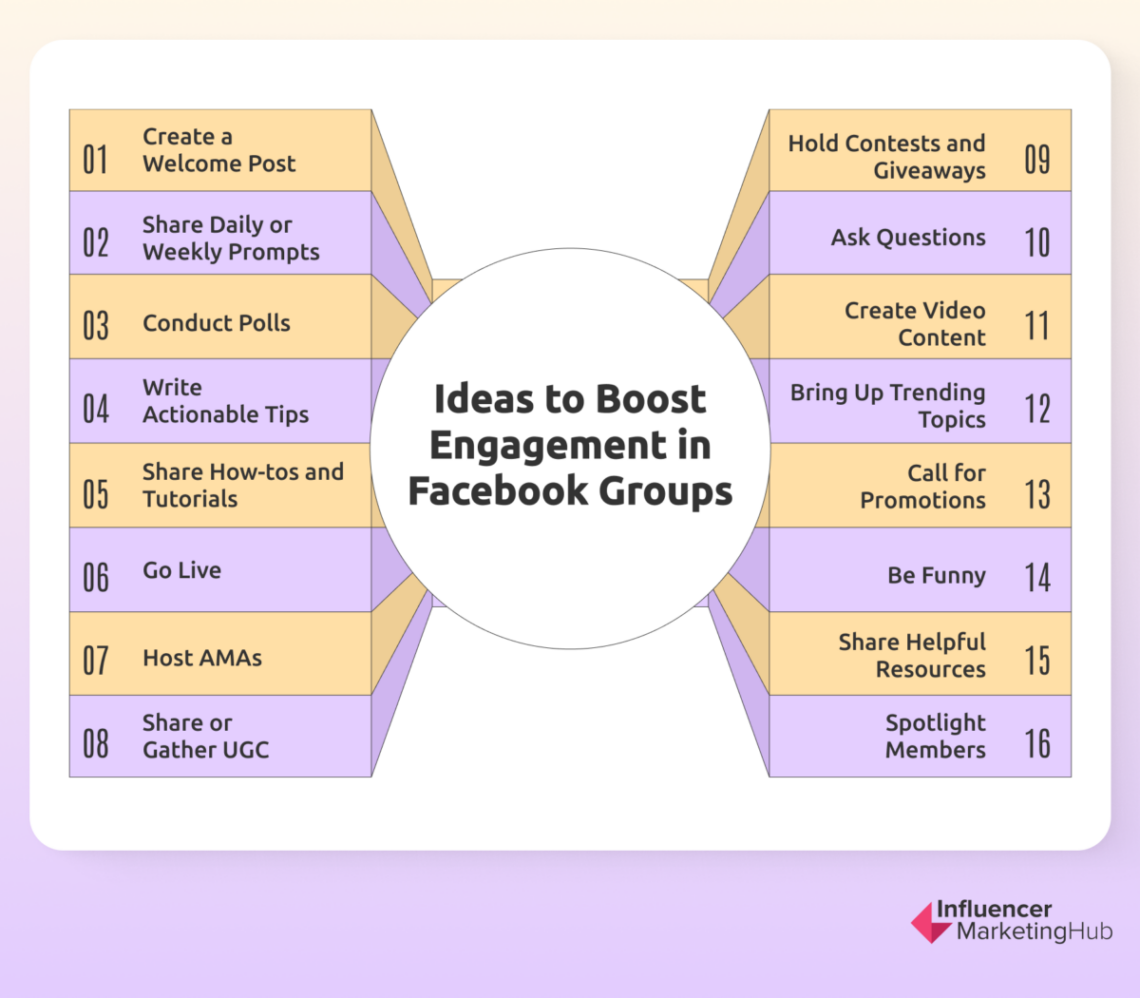 Ideas to Boost Engagement in Facebook Groups

01 Create a Welcome Post

02 Share Daily or Weekly Prompts

03 Conduct Polls

04 Write Actionable Tips

05 Share How-tos and Tutorials

06 Go Live

07 Host AMAs

08 Share or Gather UGC

Hold Contests and Giveaways 09

Ask Questions 10

Create Video Content 11

Bring Up Trending Topics 12

Call for Promotions 13

Be Funny 14

Share Helpful Resources 15

Spotlight Members 16

Influencer MarketingHub